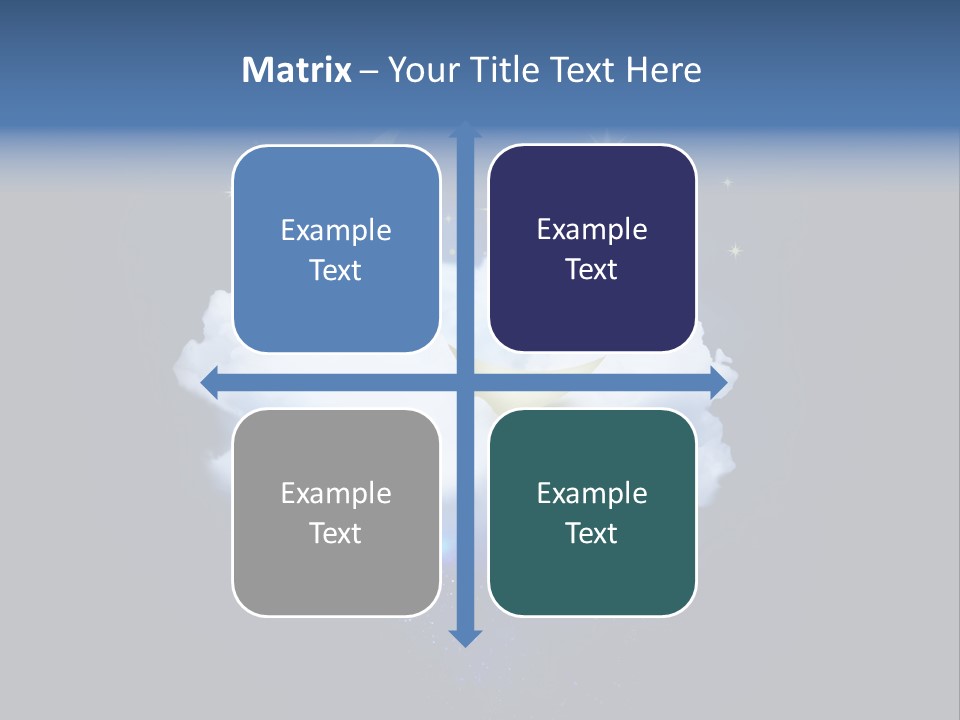 Matrix – Your Title Text Here

Example Text

Example Text

Example Text

Example Text